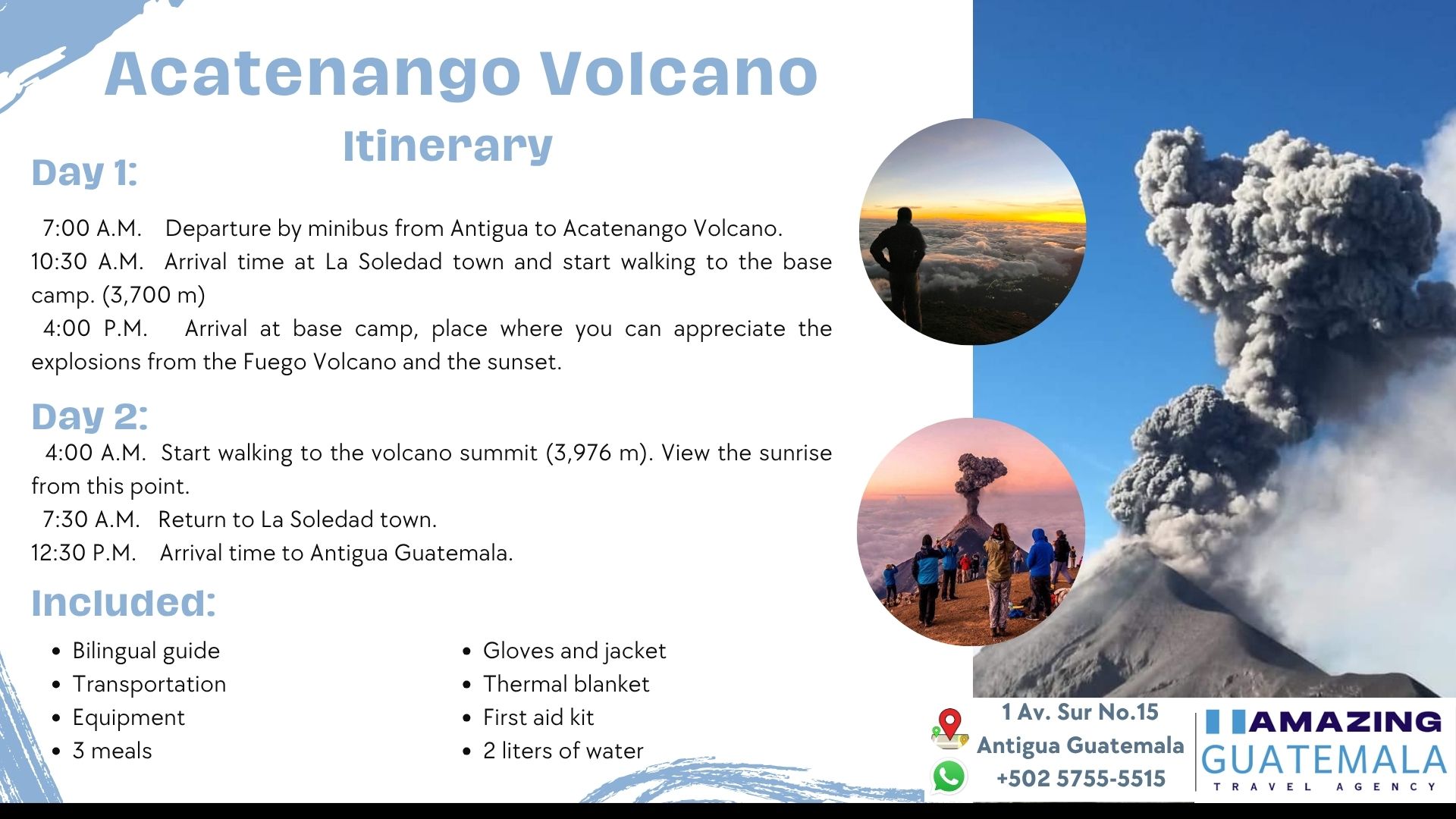 Acatenango Volcano

Itinerary

Day 1:

7:00 A.M. Departure by minibus from Antigua to Acatenango Volcano.
10:30 A.M. Arrival time at La Soledad town and start walking to the base camp. (3,700 m)
4:00 P.M. Arrival at base camp, place where you can appreciate the explosions from the Fuego Volcano and the sunset.

Day 2:

4:00 A.M. Start walking to the volcano summit (3,976 m). View the sunrise from this point.
7:30 A.M. Return to La Soledad town.
12:30 P.M. Arrival time to Antigua Guatemala.

Included:

- Bilingual guide
- Transportation
- Equipment
- 3 meals

- Gloves and jacket
- Thermal blanket
- First aid kit
- 2 liters of water

1 Av. Sur No.15
Antigua Guatemala
+502 5755-5515

AMAZING
GUATEMALA
TRAVEL AGENCY